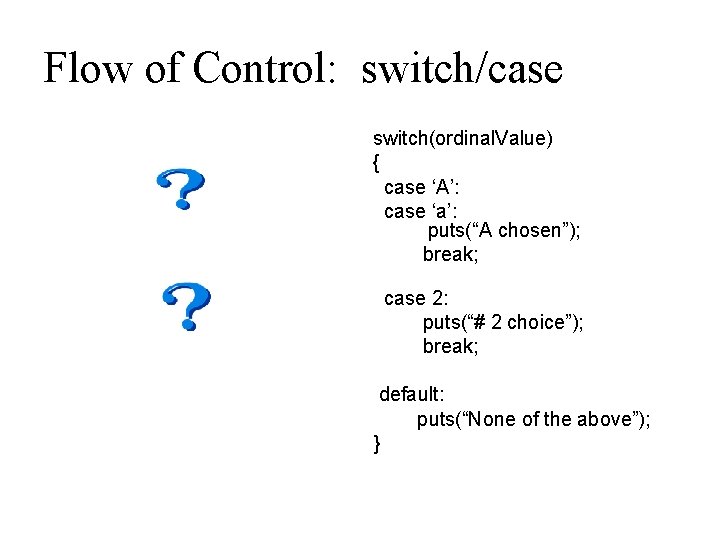 Flow of Control: switch/case

?

?

switch(ordinalValue)
{
case ‘A’:
case ‘a’:
puts(“A chosen”);
break;

case 2:
puts(“# 2 choice”);
break;

default:
puts(“None of the above”);
}